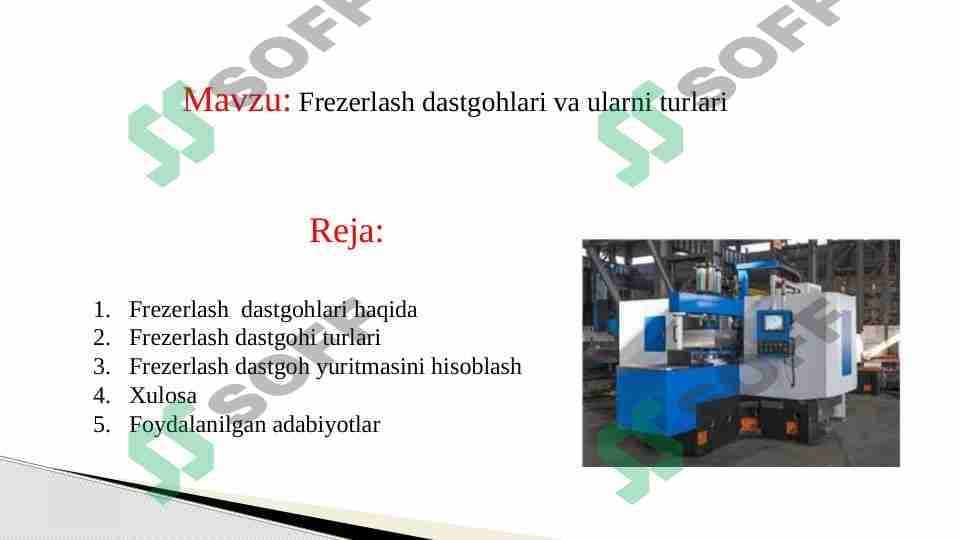 SOFF SOFF

Mavzu: Frezerlash dastgohlari va ularni turlari

Reja:

1. Frezerlash dastgohlari haqida
2. Frezerlash dastgohi turlari
3. Frezerlash dastgoh yuritmasini hisoblash
4. Xulosa
5. Foydalanilgan adabiyotlar

SOFF SOFF